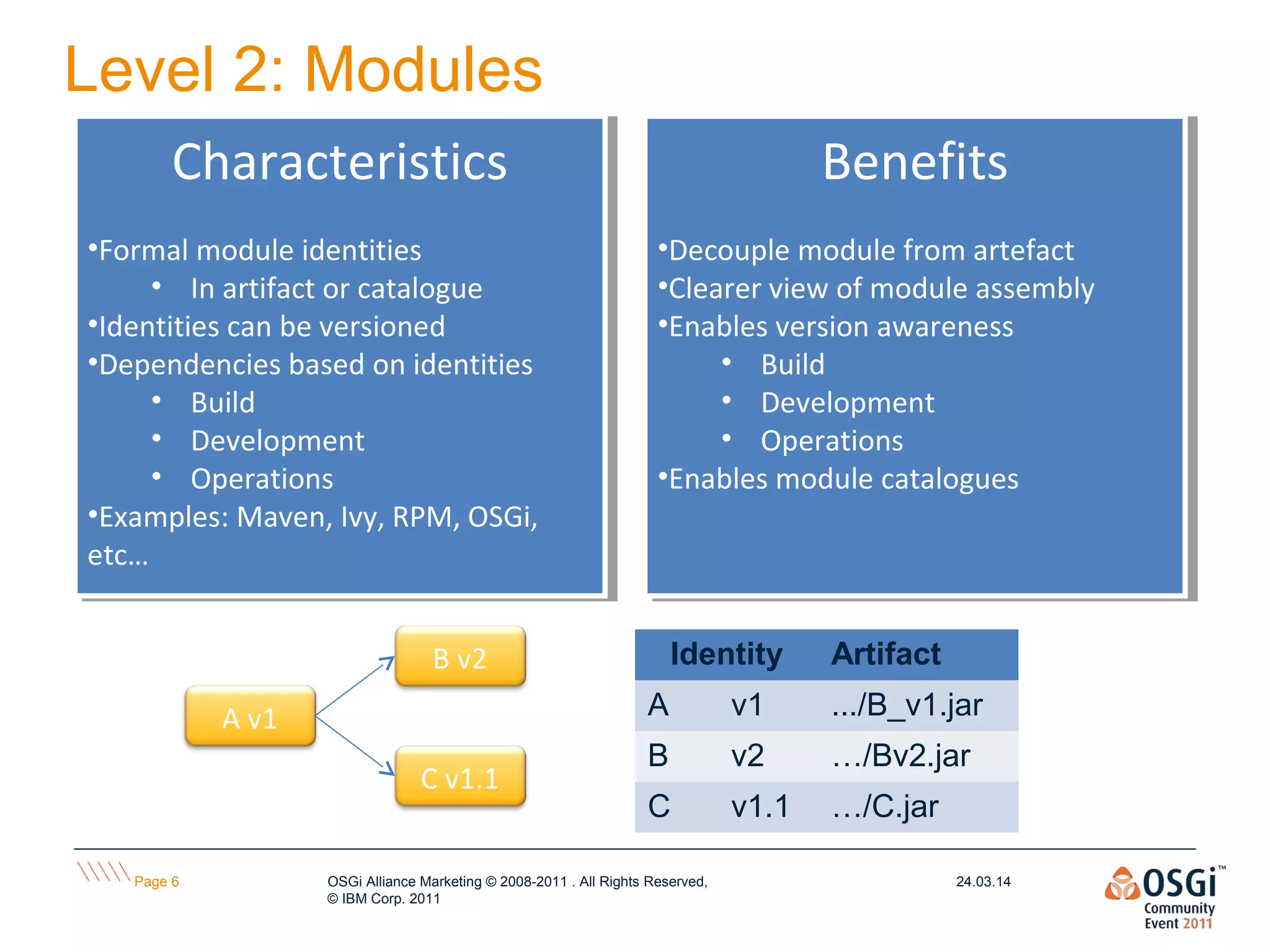 Level 2: Modules

Characteristics

•Formal module identities
• In artifact or catalogue
•Identities can be versioned
•Dependencies based on identities
• Build
• Development
• Operations
•Examples: Maven, Ivy, RPM, OSGi, etc…

Benefits

•Decouple module from artefact
•Clearer view of module assembly
•Enables version awareness
• Build
• Development
• Operations
•Enables module catalogues

A v1

B v2

C v1.1

| Identity | | Artifact |
|---|---|---|
| A | v1 | .../B_v1.jar |
| B | v2 | …/Bv2.jar |
| C | v1.1 | …/C.jar |

Page 6

OSGi Alliance Marketing © 2008-2011 . All Rights Reserved,
© IBM Corp. 2011

24.03.14

OSGi™
Community
Event 2011